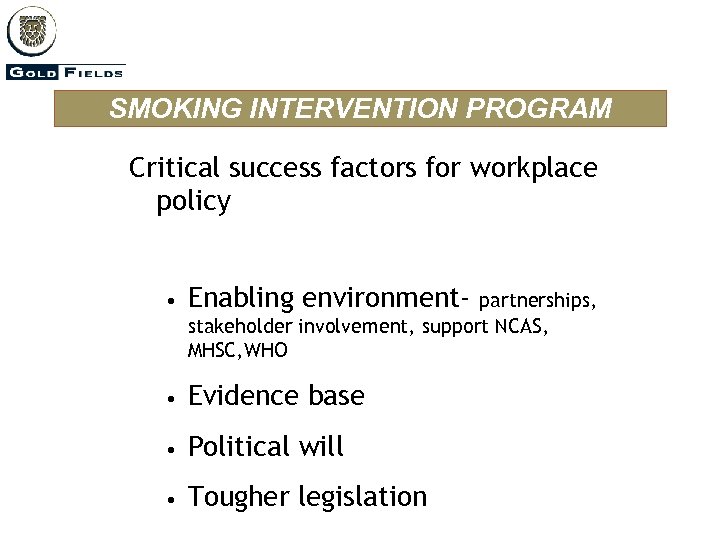 GOLD FIELDS

SMOKING INTERVENTION PROGRAM

Critical success factors for workplace policy

• Enabling environment- partnerships, stakeholder involvement, support NCAS, MHSC,WHO
• Evidence base
• Political will
• Tougher legislation